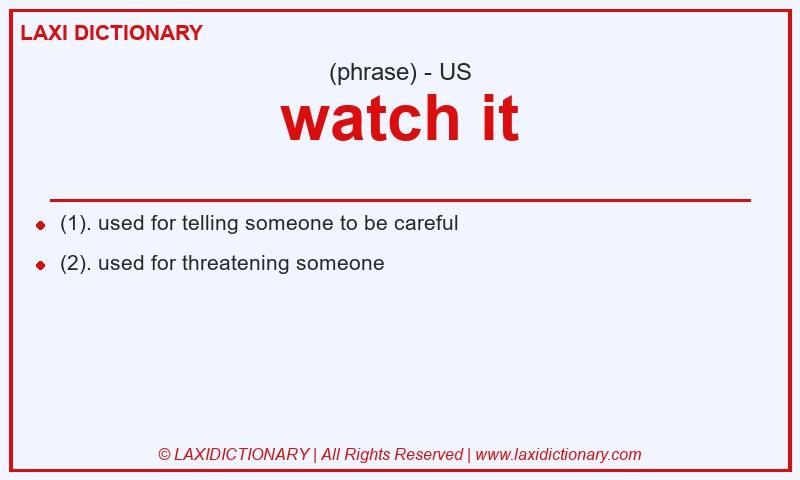 LAXI DICTIONARY

(phrase) - US

watch it

- (1). used for telling someone to be careful
- (2). used for threatening someone

© LAXIDICTIONARY | All Rights Reserved | www.laxidictionary.com